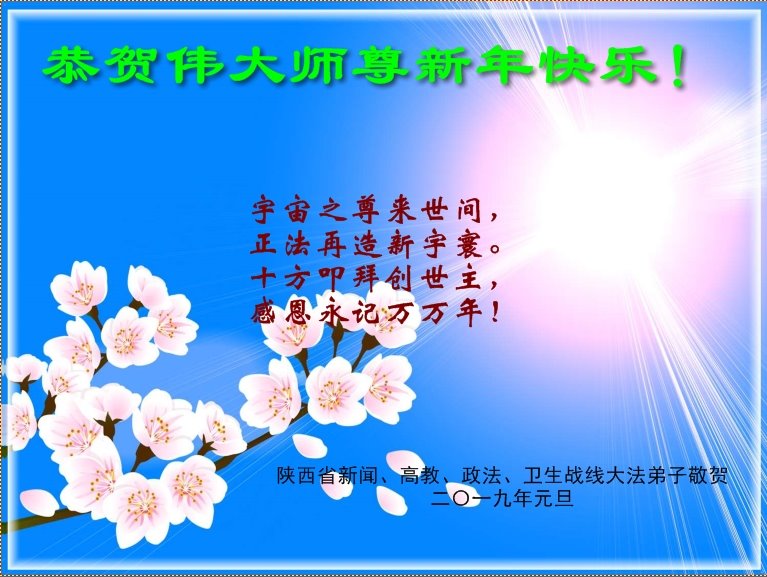 恭贺伟大师尊新年快乐！

宇宙之尊来世间，
正法再造新宇寰。
十方叩拜创世主，
感恩永记万万年！

陕西省新闻、高教、政法、卫生战线大法弟子敬贺
二〇一九年元旦